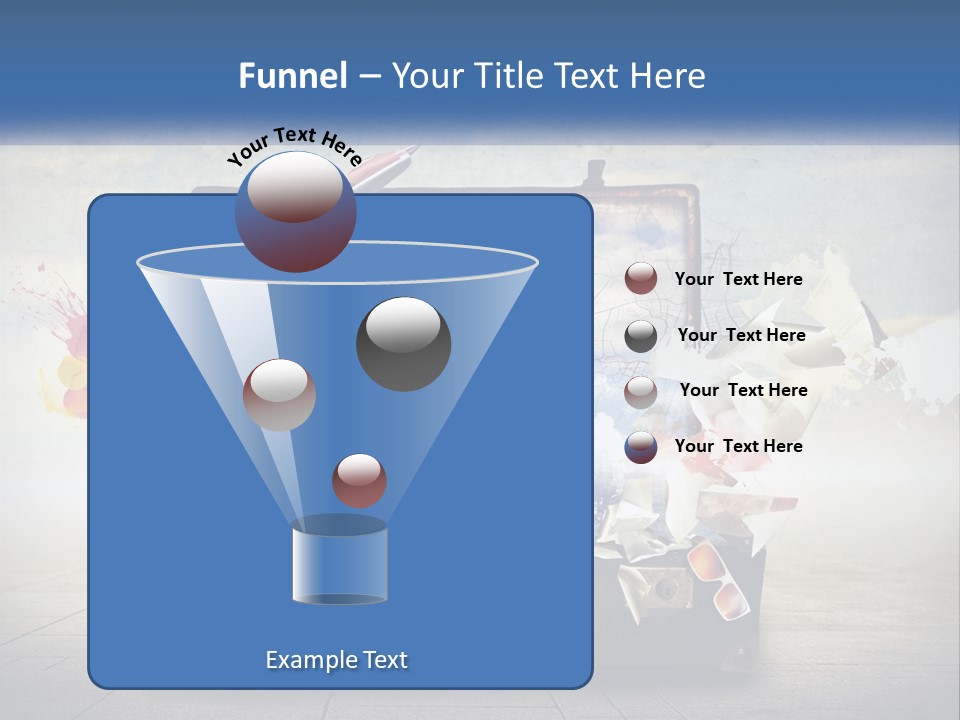 Funnel – Your Title Text Here

Your Text Here

Your Text Here

Your Text Here

Your Text Here

Your Text Here

Example Text